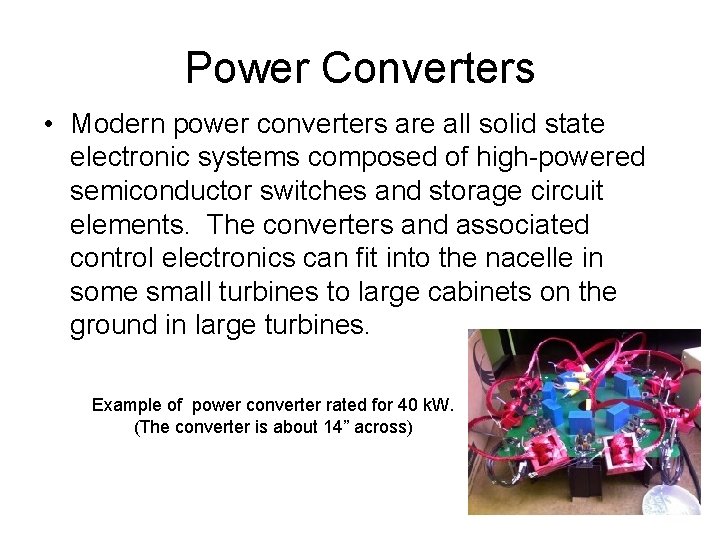 Power Converters

• Modern power converters are all solid state electronic systems composed of high-powered semiconductor switches and storage circuit elements. The converters and associated control electronics can fit into the nacelle in some small turbines to large cabinets on the ground in large turbines.

Example of power converter rated for 40 kW. (The converter is about 14” across)